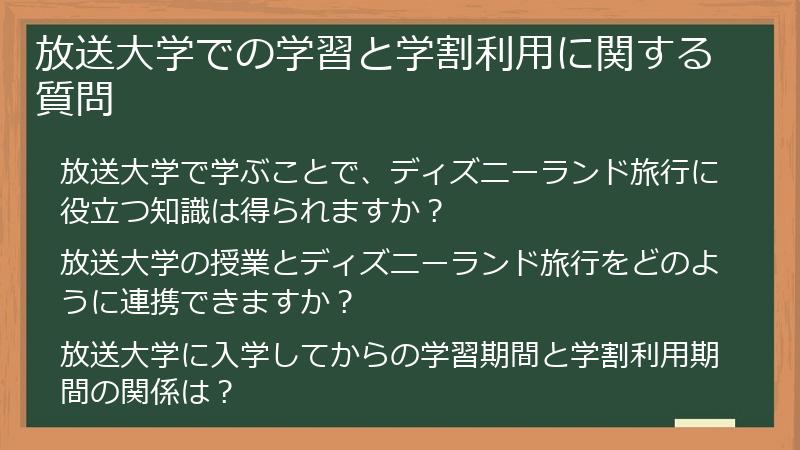 放送大学での学習と学割利用に関する質問

放送大学で学ぶことで、ディズニーランド旅行に役立つ知識は得られますか？

放送大学の授業とディズニーランド旅行をどのように連携できますか？

放送大学に入学してからの学習期間と学割利用期間の関係は？